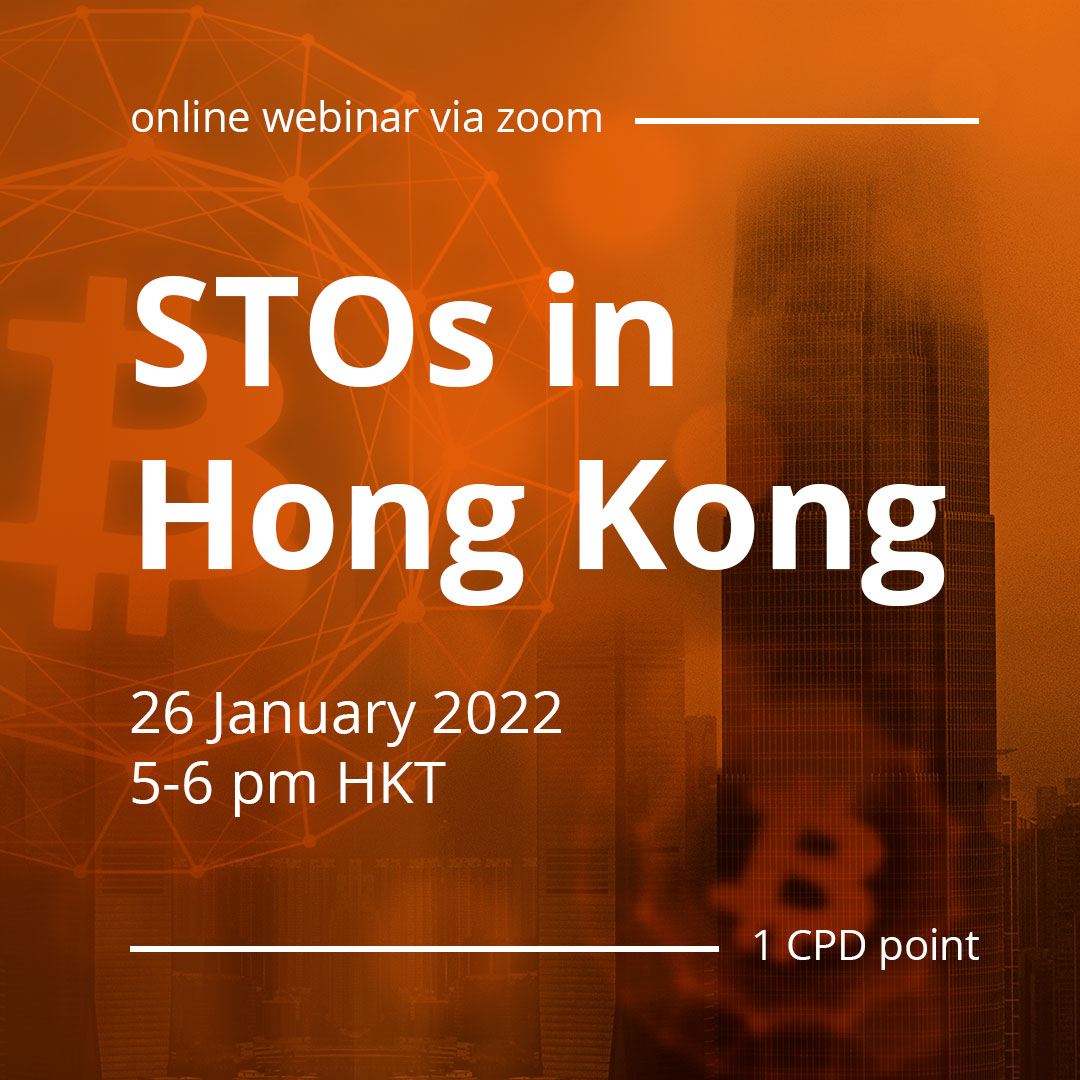 online webinar via zoom

STOs in Hong Kong

26 January 2022
5-6 pm HKT

1 CPD point